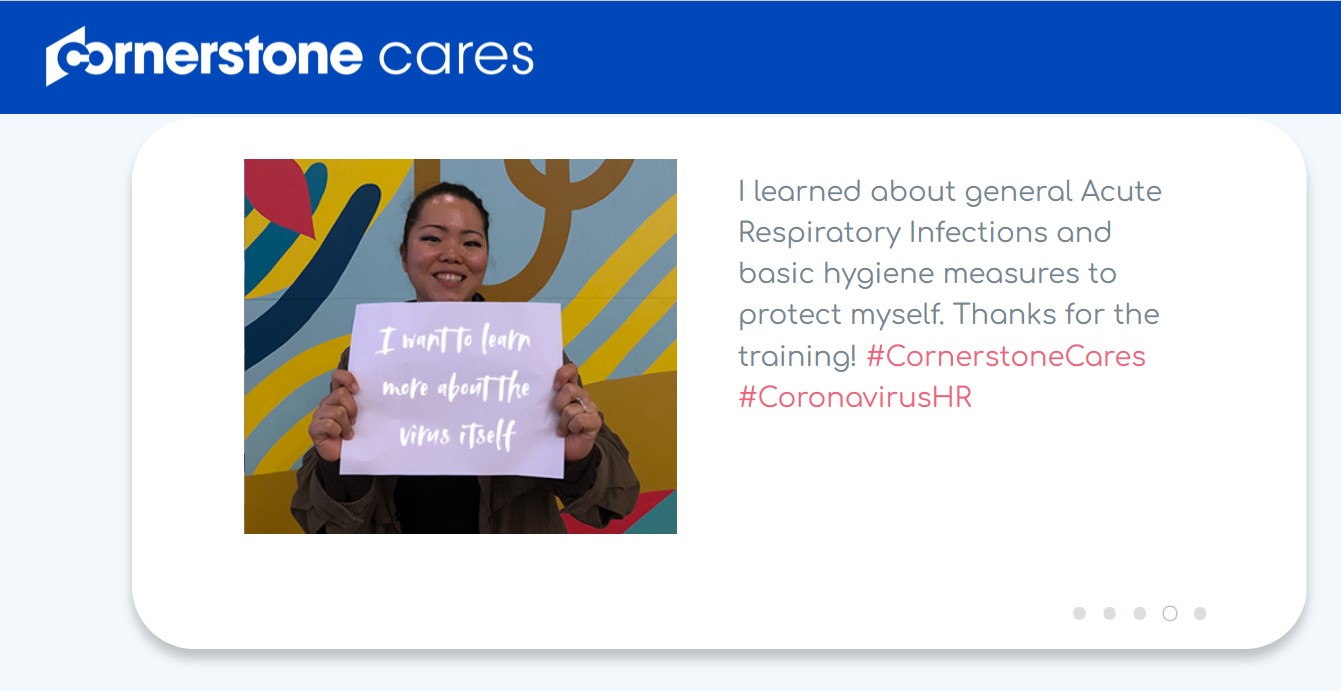 cornerstone cares

I want to learn more about the virus itself

I learned about general Acute Respiratory Infections and basic hygiene measures to protect myself. Thanks for the training! #CornerstoneCares #CoronavirusHR